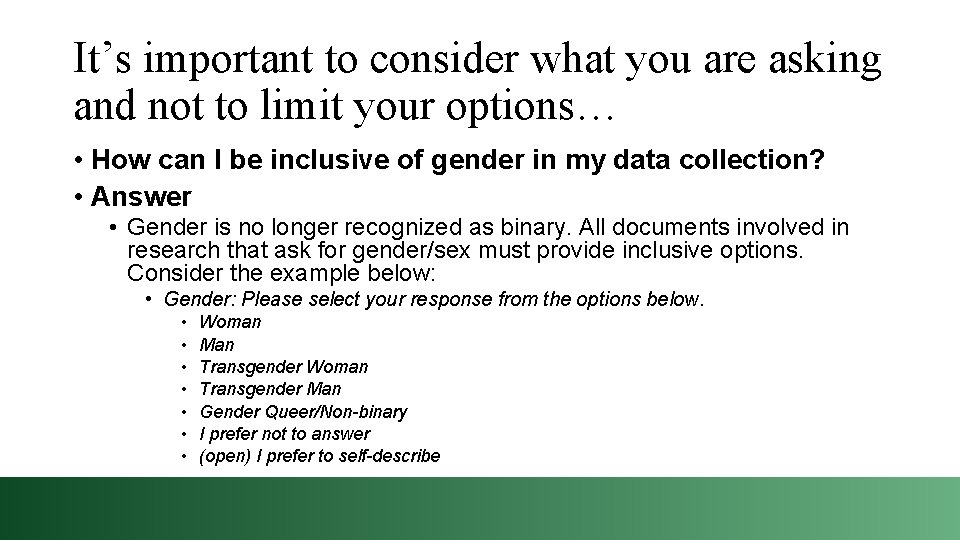 It’s important to consider what you are asking and not to limit your options…

• How can I be inclusive of gender in my data collection?
• Answer
  • Gender is no longer recognized as binary. All documents involved in research that ask for gender/sex must provide inclusive options. Consider the example below:
    • Gender: Please select your response from the options below.
      • Woman
      • Man
      • Transgender Woman
      • Transgender Man
      • Gender Queer/Non-binary
      • I prefer not to answer
      • (open) I prefer to self-describe